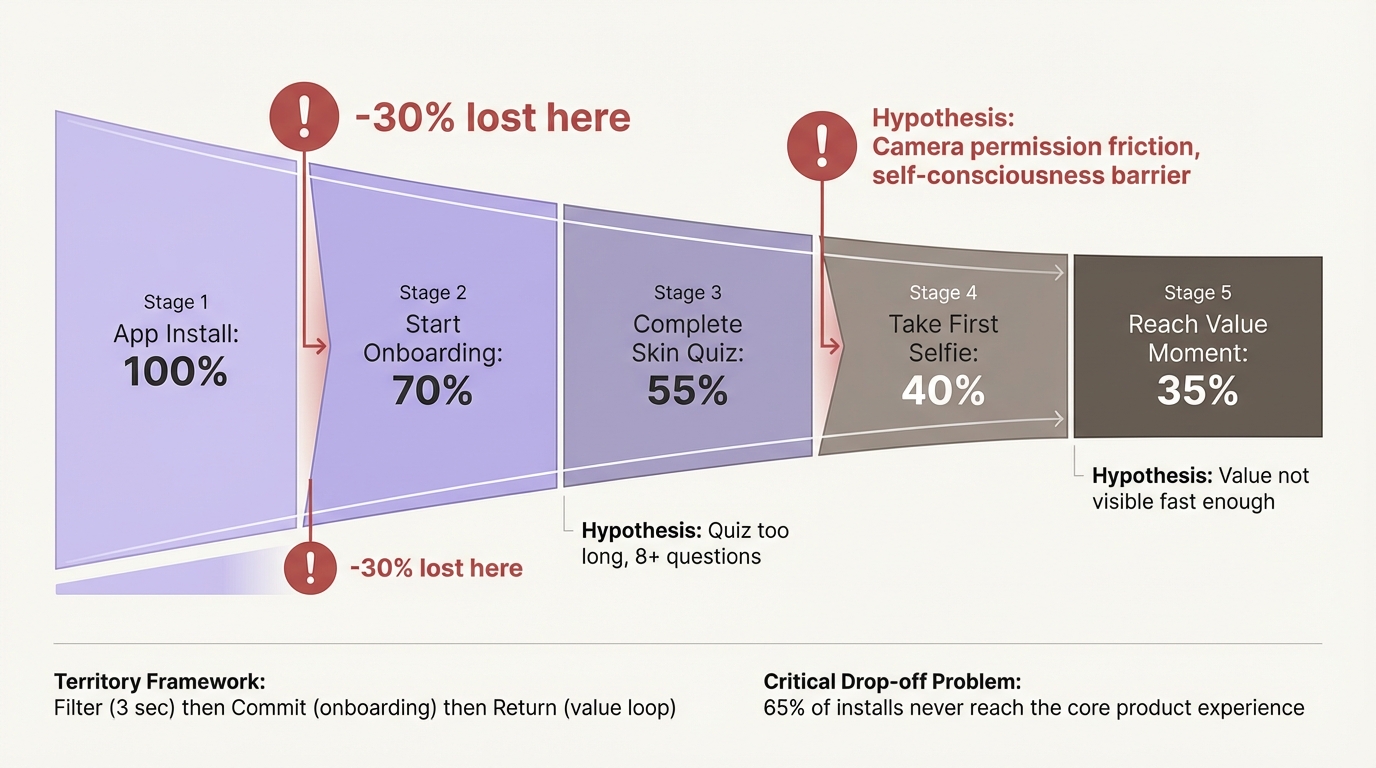 -30% lost here

Hypothesis:
Camera permission friction, self-consciousness barrier

Stage 1
App Install:
100%

Stage 2
Start Onboarding:
70%

Stage 3
Complete Skin Quiz:
55%

Stage 4
Take First Selfie:
40%

Stage 5
Reach Value Moment:
35%

Hypothesis: Value not visible fast enough

Hypothesis: Quiz too long, 8+ questions

-30% lost here

Territory Framework:
Filter (3 sec) then Commit (onboarding) then Return (value loop)

Critical Drop-off Problem:
65% of installs never reach the core product experience